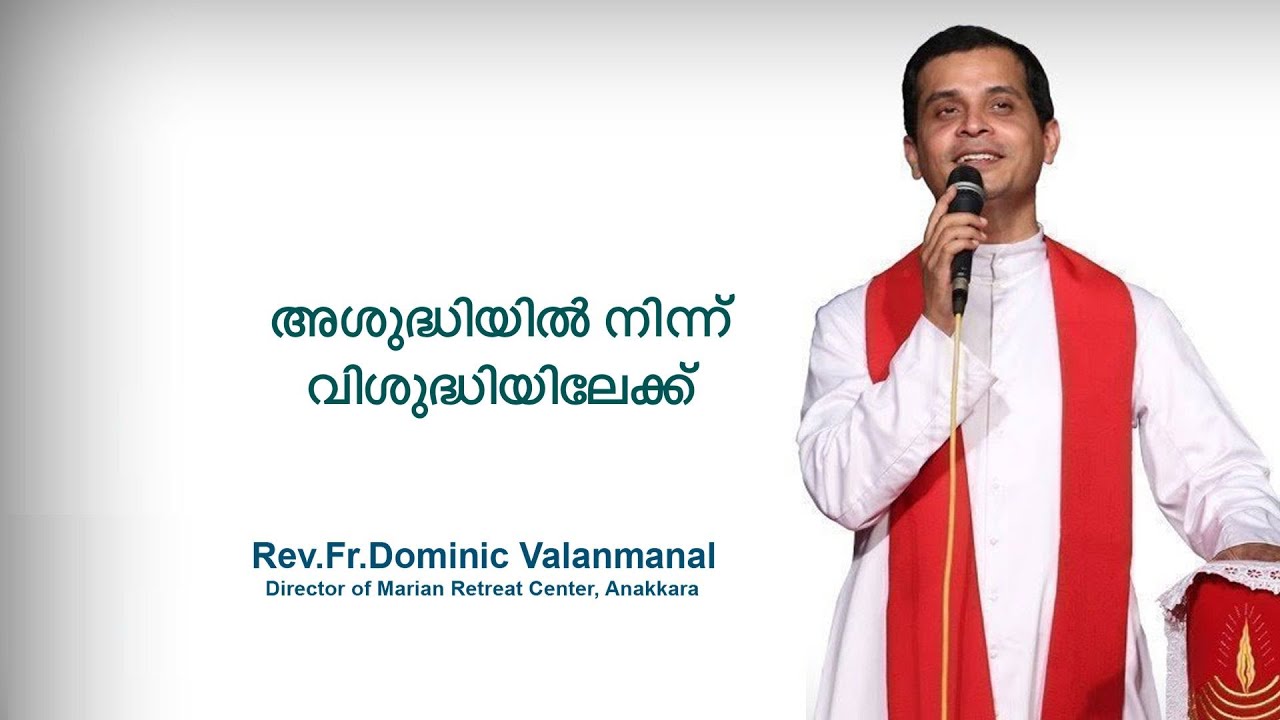 അശുദ്ധിയിൽ നിന്ന്
വിശുദ്ധിയിലേക്ക്

Rev.Fr.Dominic Valanmanal
Director of Marian Retreat Center, Anakkara